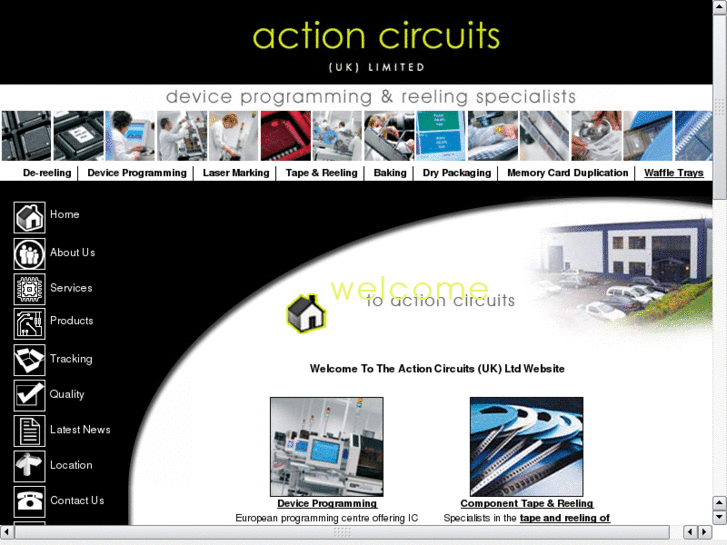 action circuits
(UK) LIMITED
device programming & reeling specialists

De-reeling | Device Programming | Laser Marking | Tape & Reeling | Baking | Dry Packaging | Memory Card Duplication | Waffle Trays

Home
About Us
Services
Products
Tracking
Quality
Latest News
Location
Contact Us

welcome
to action circuits

Welcome To The Action Circuits (UK) Ltd Website

Device Programming
European programming centre offering IC

Component Tape & Reeling
Specialists in the tape and reeling of